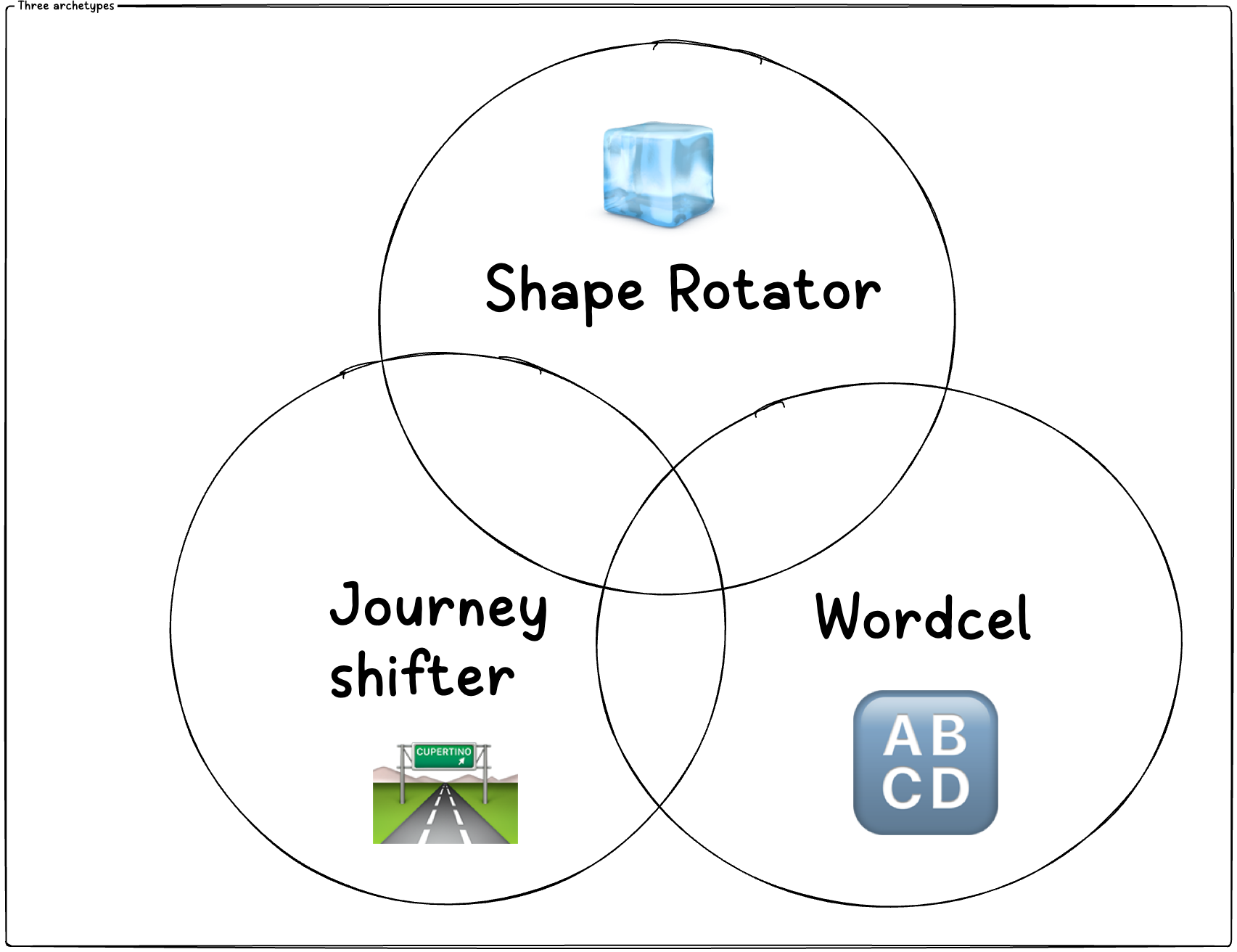 Three archetypes

Shape Rotator

Journey shifter

CUPERTINO

Wordcel

AB
CD